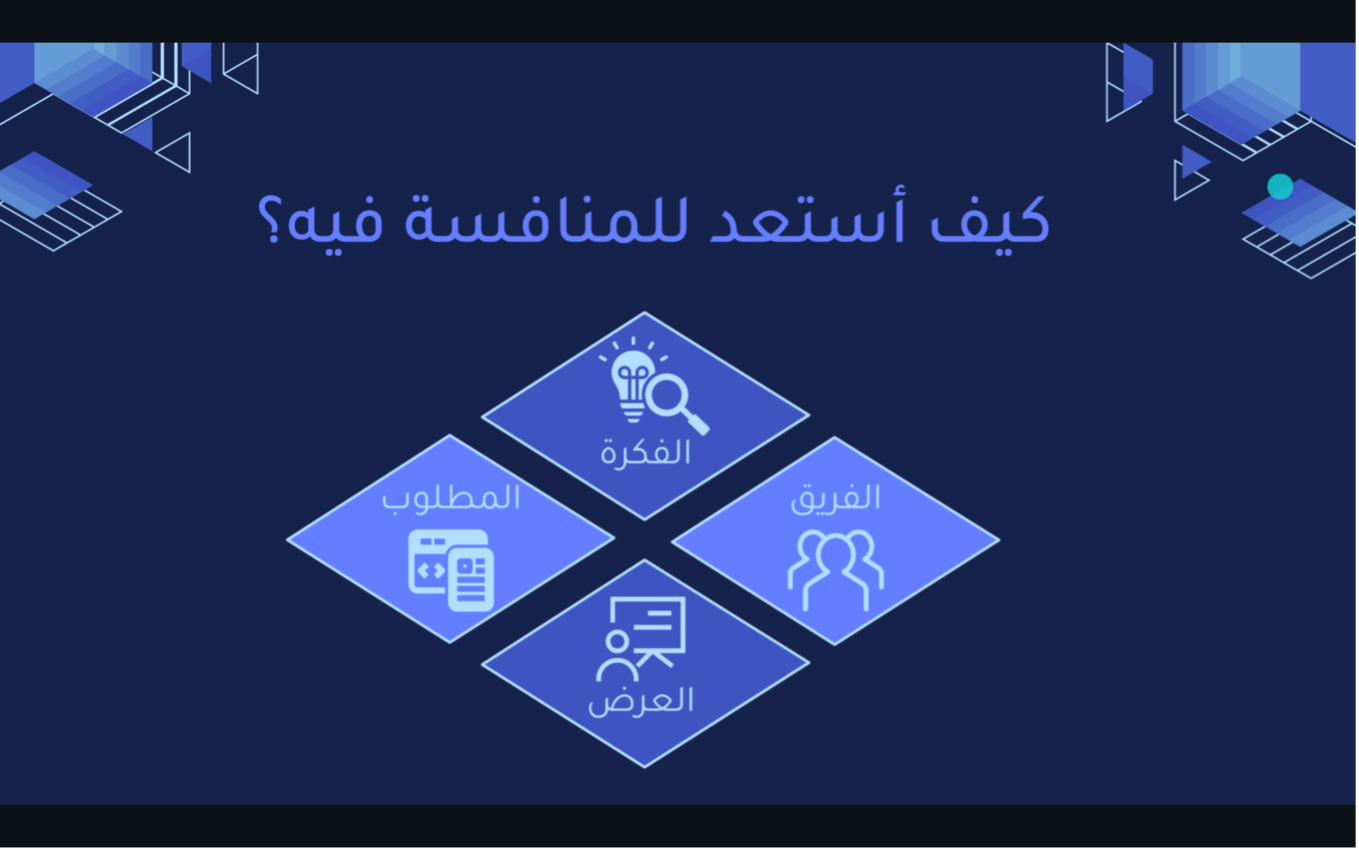 كيف أستعد للمنافسة فيه؟

الفكرة

الفريق

المطلوب

العرض